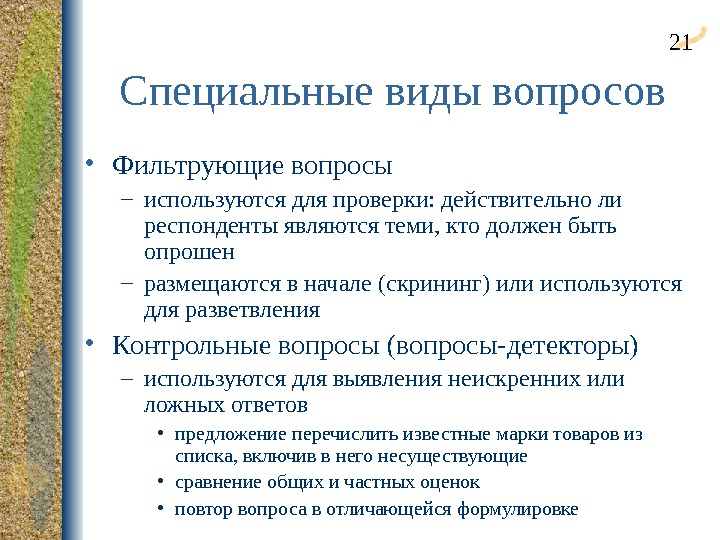 21

Специальные виды вопросов

• Фильтрующие вопросы
– используются для проверки: действительно ли респонденты являются теми, кто должен быть опрошен
– размещаются в начале (скрининг) или используются для разветвления

• Контрольные вопросы (вопросы-детекторы)
– используются для выявления неискренних или ложных ответов
• предложение перечислить известные марки товаров из списка, включив в него несуществующие
• сравнение общих и частных оценок
• повтор вопроса в отличающейся формулировке